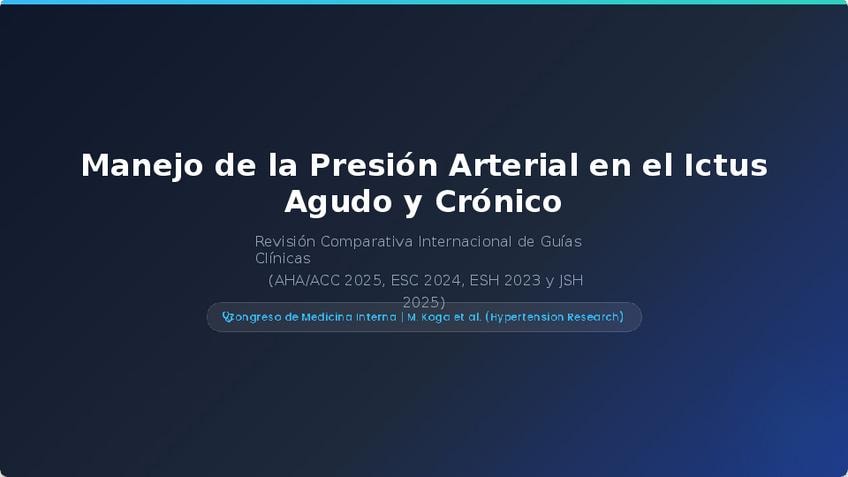 Manejo de la Presión Arterial en el Ictus Agudo y Crónico

Revisión Comparativa Internacional de Guías Clínicas

(AHA/ACC 2025, ESC 2024, ESH 2023 y JSH 2025)

Congreso de Medicina Interna | M. Koga et al. (Hypertension Research)